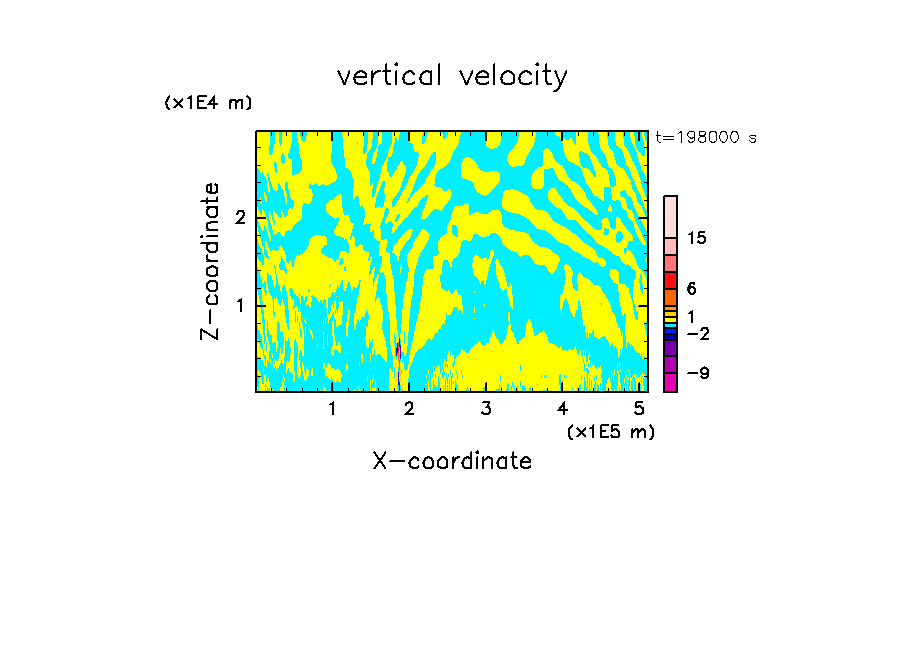 vertical velocity

(x1E4 m)

t=198000 s

Z-coordinate

2

1

15

6

1

−2

−9

1 2 3 4 5

(x1E5 m)

X-coordinate